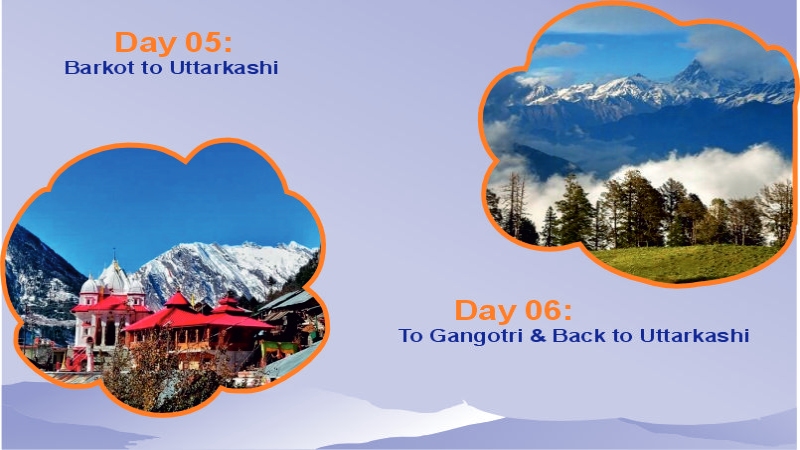 Day 05:
Barkot to Uttarkashi

Day 06:
To Gangotri & Back to Uttarkashi